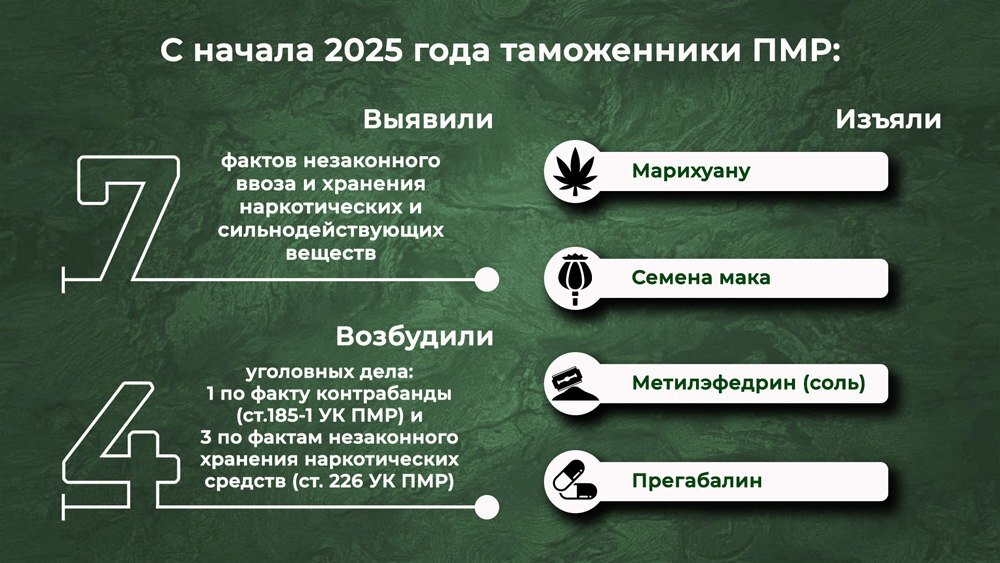 С начала 2025 года таможенники ПМР:

Выявили

7

фактов незаконного ввоза и хранения наркотических и сильнодействующих веществ

Возбудили

4

уголовных дела:
1 по факту контрабанды (ст.185-1 УК ПМР) и
3 по фактам незаконного хранения наркотических средств (ст. 226 УК ПМР)

Изъяли

Марихуану

Семена мака

Метилэфедрин (соль)

Прегабалин